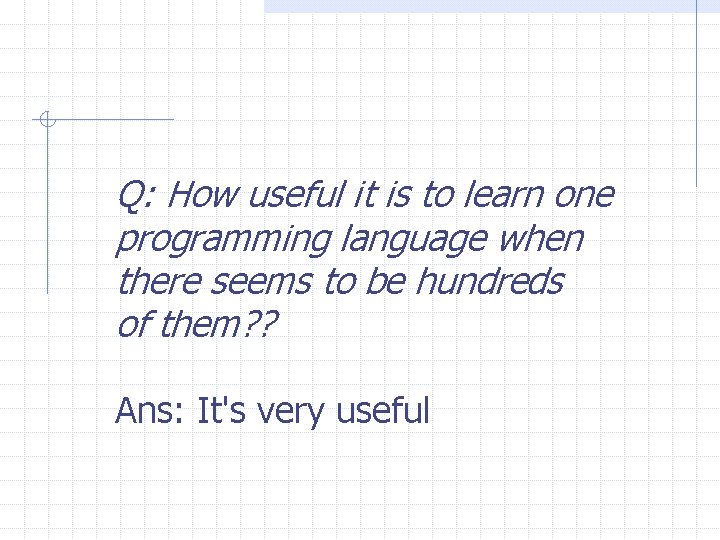 Q: How useful it is to learn one programming language when there seems to be hundreds of them??

Ans: It's very useful